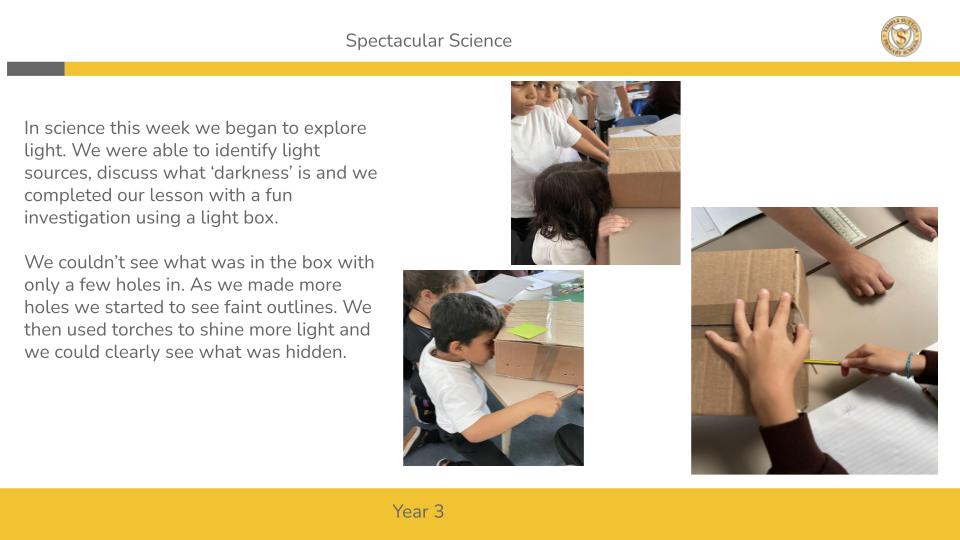 Spectacular Science

In science this week we began to explore light. We were able to identify light sources, discuss what 'darkness' is and we completed our lesson with a fun investigation using a light box.

We couldn't see what was in the box with only a few holes in. As we made more holes we started to see faint outlines. We then used torches to shine more light and we could clearly see what was hidden.

Year 3